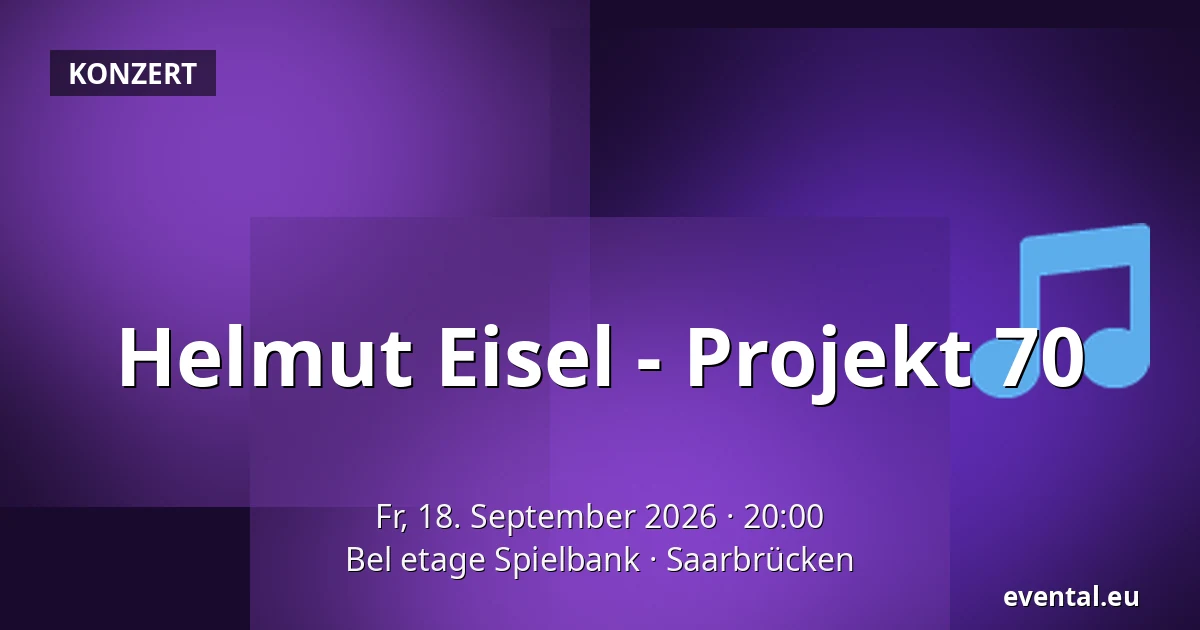 KONZERT

Helmut Eisel - Projekt 70

Fr, 18. September 2026 · 20:00
Bel etage Spielbank · Saarbrücken

evental.eu